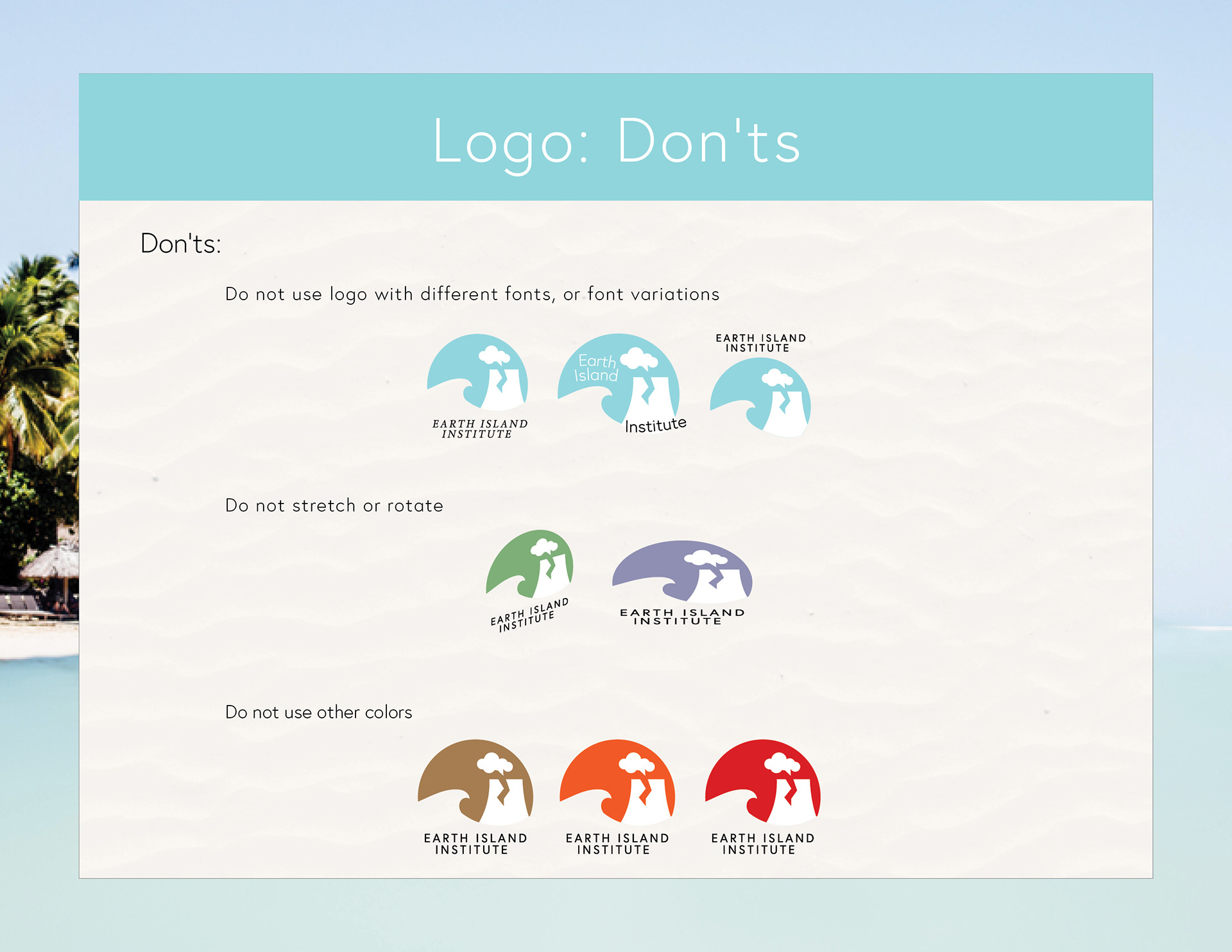 Logo: Don'ts

Don'ts:

Do not use logo with different fonts, or font variations

EARTH ISLAND INSTITUTE

Earth Island Institute

EARTH ISLAND INSTITUTE

Do not stretch or rotate

EARTH ISLAND INSTITUTE

EARTH ISLAND INSTITUTE

Do not use other colors

EARTH ISLAND INSTITUTE

EARTH ISLAND INSTITUTE

EARTH ISLAND INSTITUTE